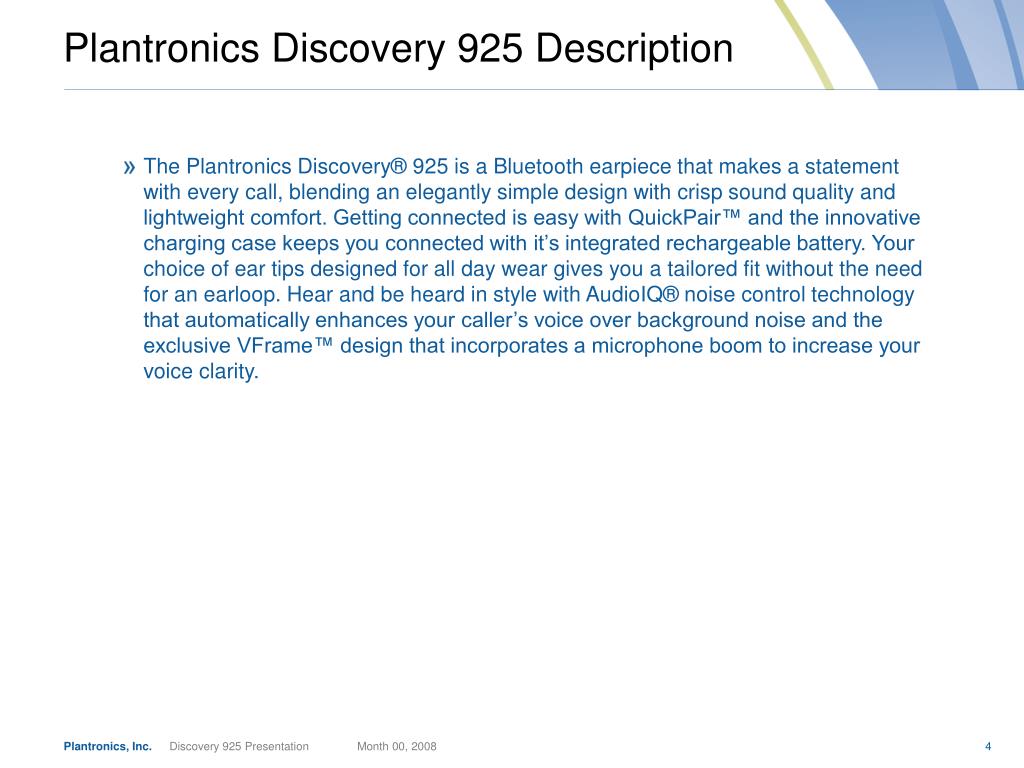 Plantronics Discovery 925 Description

» The Plantronics Discovery® 925 is a Bluetooth earpiece that makes a statement with every call, blending an elegantly simple design with crisp sound quality and lightweight comfort. Getting connected is easy with QuickPair™ and the innovative charging case keeps you connected with it's integrated rechargeable battery. Your choice of ear tips designed for all day wear gives you a tailored fit without the need for an earloop. Hear and be heard in style with AudioIQ® noise control technology that automatically enhances your caller's voice over background noise and the exclusive VFrame™ design that incorporates a microphone boom to increase your voice clarity.

Plantronics, Inc. Discovery 925 Presentation Month 00, 2008 4